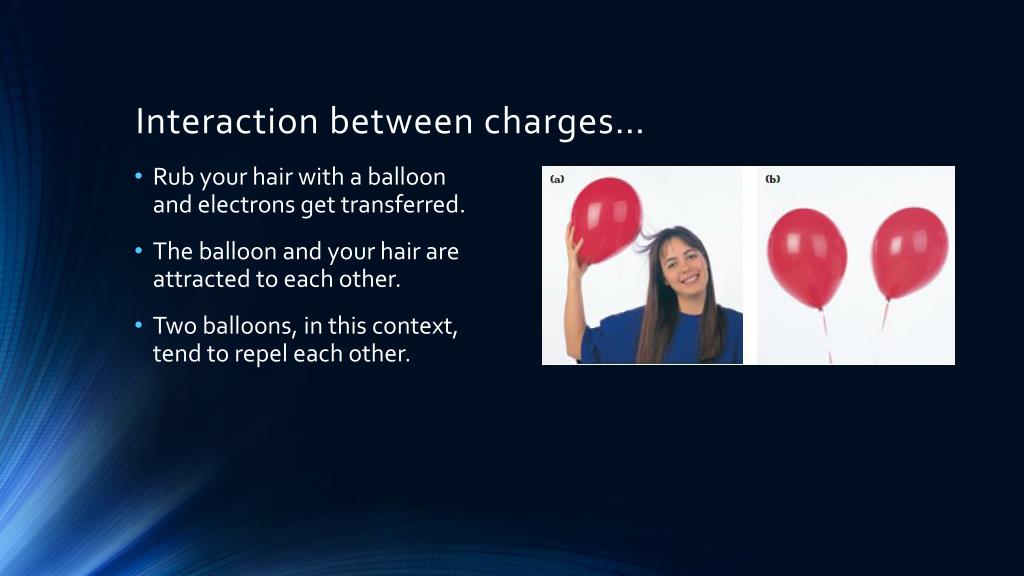 Interaction between charges…

• Rub your hair with a balloon and electrons get transferred.

• The balloon and your hair are attracted to each other.

• Two balloons, in this context, tend to repel each other.

(a)

(b)